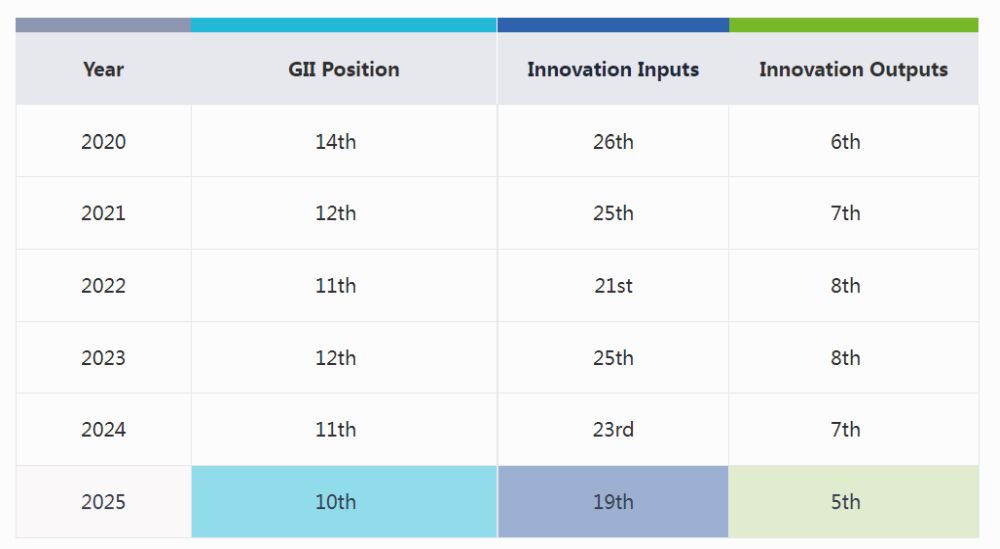 | Year | GII Position | Innovation Inputs | Innovation Outputs |
|---|---|---|---|
| 2020 | 14th | 26th | 6th |
| 2021 | 12th | 25th | 7th |
| 2022 | 11th | 21st | 8th |
| 2023 | 12th | 25th | 8th |
| 2024 | 11th | 23rd | 7th |
| 2025 | 10th | 19th | 5th |